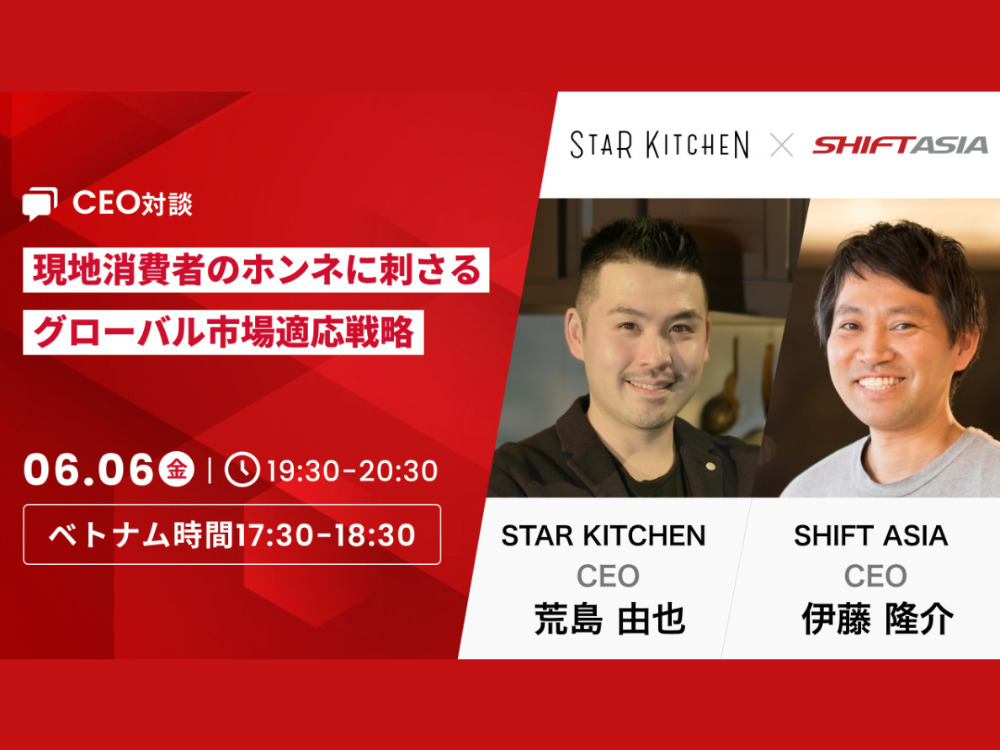 CEO対談

現地消費者のホンネに刺さる

グローバル市場適応戦略

06.06 金 | 19:30-20:30

ベトナム時間17:30-18:30

STAR KITCHEN × SHIFT ASIA

STAR KITCHEN
CEO
荒島 由也

SHIFT ASIA
CEO
伊藤 隆介